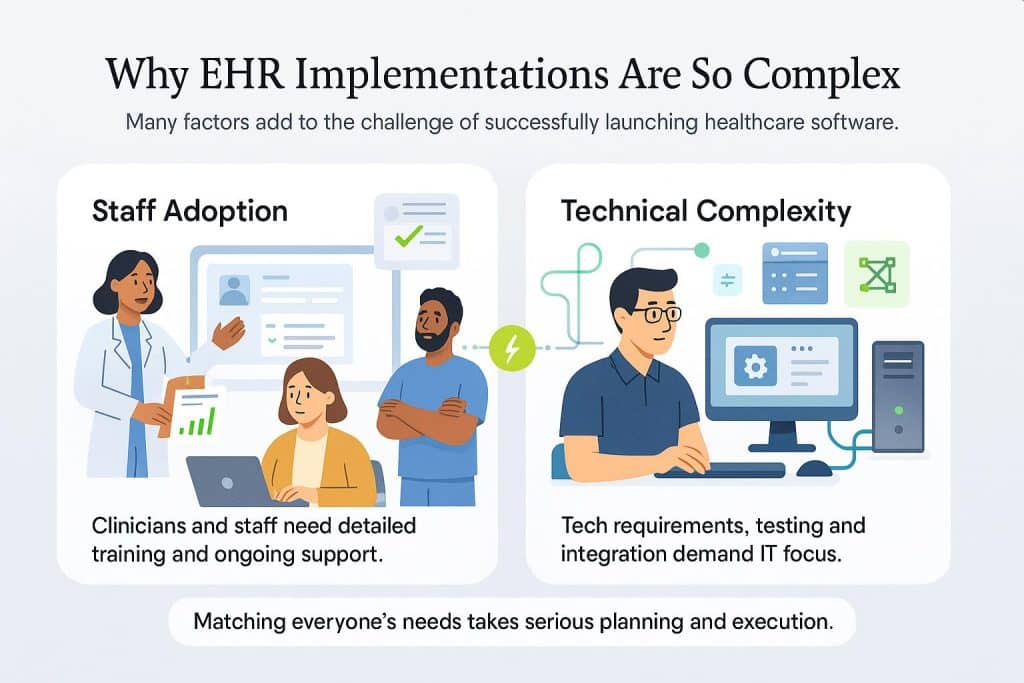 Why EHR Implementations Are So Complex

Many factors add to the challenge of successfully launching healthcare software.

Staff Adoption

Clinicians and staff need detailed training and ongoing support.

Technical Complexity

Tech requirements, testing and integration demand IT focus.

Matching everyone's needs takes serious planning and execution.